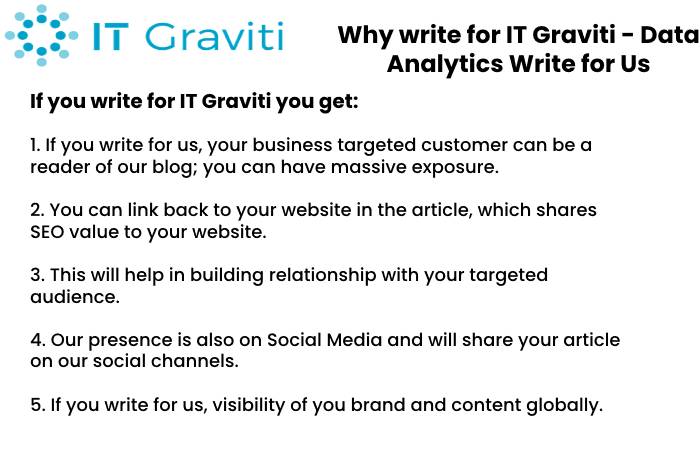 IT Graviti

Why write for IT Graviti - Data Analytics Write for Us

If you write for IT Graviti you get:

1. If you write for us, your business targeted customer can be a reader of our blog; you can have massive exposure.

2. You can link back to your website in the article, which shares SEO value to your website.

3. This will help in building relationship with your targeted audience.

4. Our presence is also on Social Media and will share your article on our social channels.

5. If you write for us, visibility of you brand and content globally.